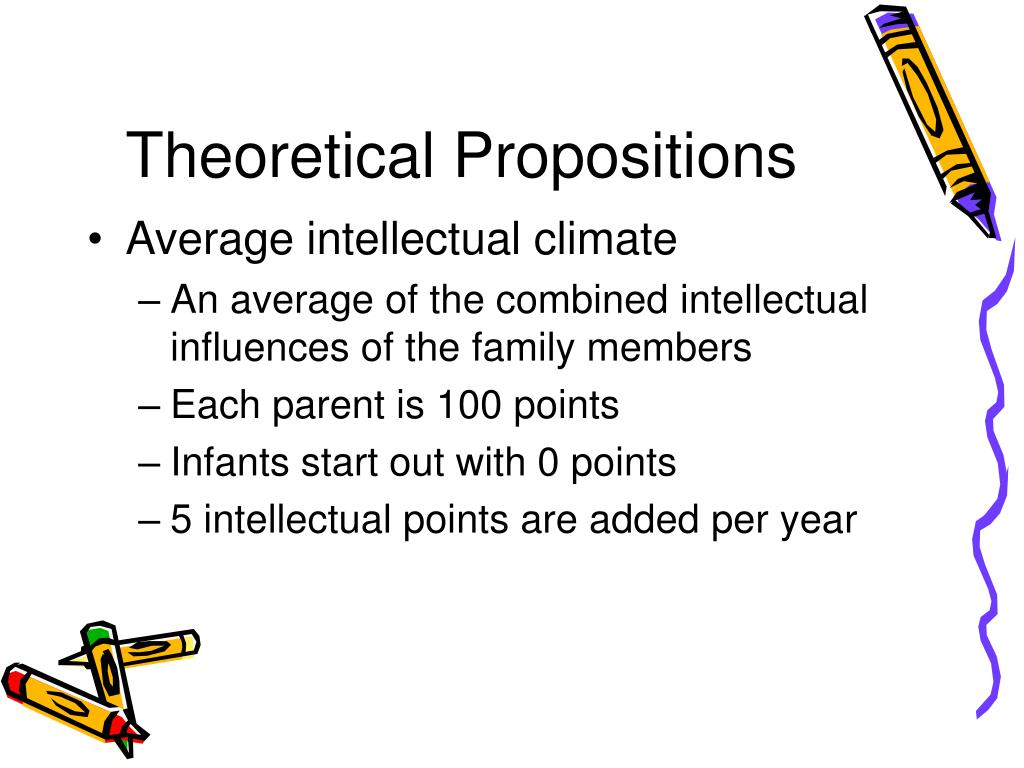 Theoretical Propositions

• Average intellectual climate
– An average of the combined intellectual influences of the family members
– Each parent is 100 points
– Infants start out with 0 points
– 5 intellectual points are added per year